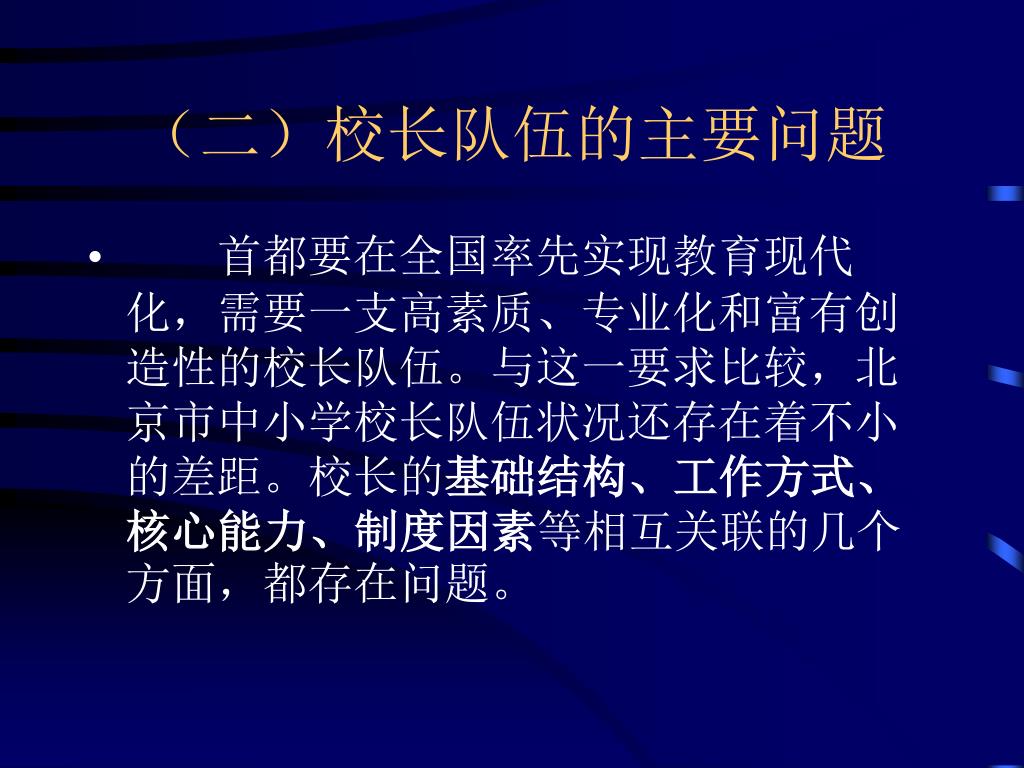 （二）校长队伍的主要问题

• 首都要在全国率先实现教育现代化，需要一支高素质、专业化和富有创造性的校长队伍。与这一要求比较，北京市中小学校长队伍状况还存在着不小的差距。校长的基础结构、工作方式、核心能力、制度因素等相互关联的几个方面，都存在问题。